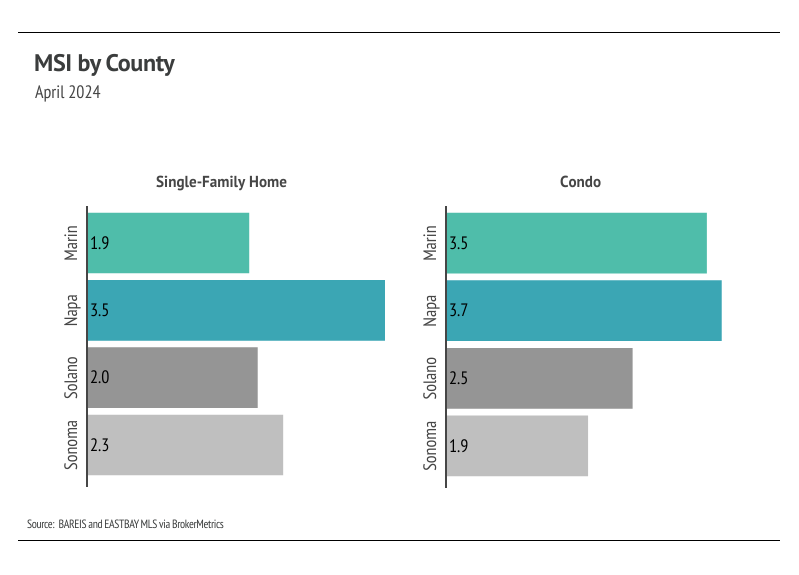 MSI by County
April 2024

Single-Family Home

Marin 1.9
Napa 3.5
Solano 2.0
Sonoma 2.3

Condo

Marin 3.5
Napa 3.7
Solano 2.5
Sonoma 1.9

Source: BAREIS and EASTBAY MLS via BrokerMetrics